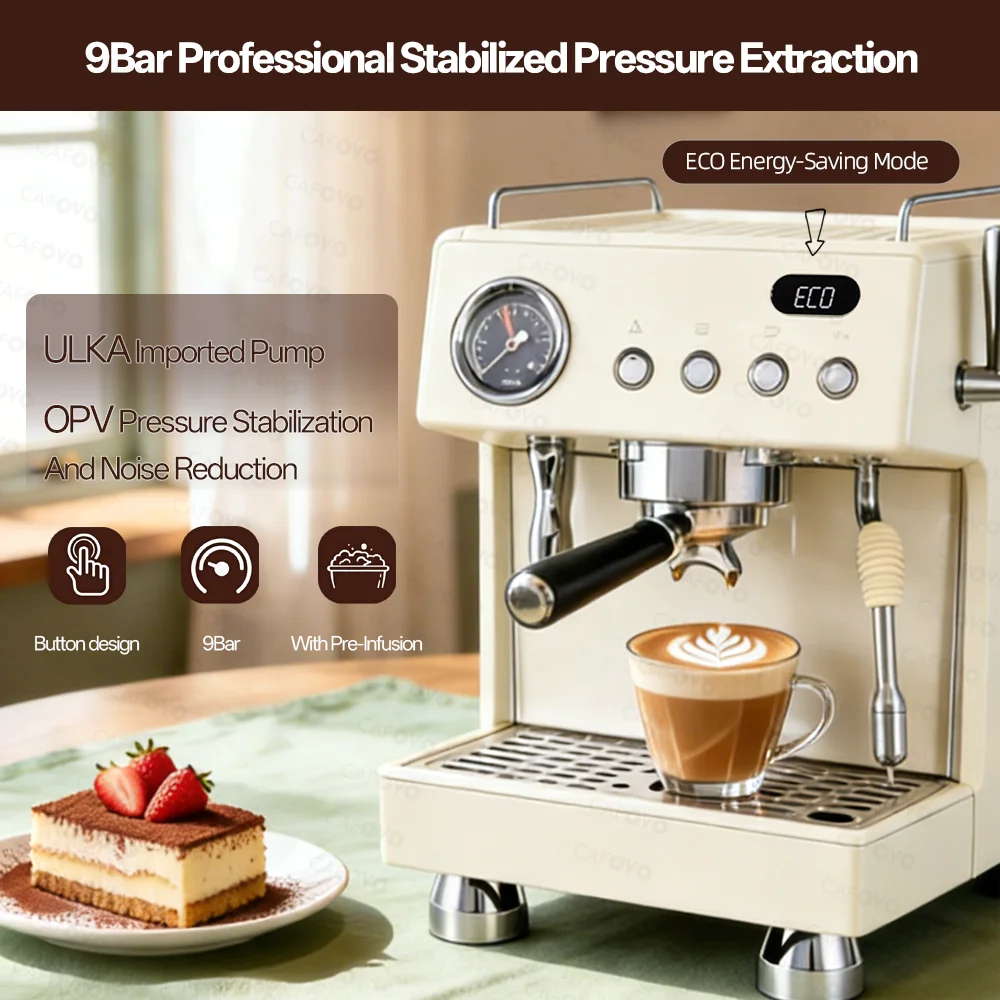 9Bar Professional Stabilized Pressure Extraction

ECO Energy-Saving Mode

ECO

ULKA Imported Pump

OPV Pressure Stabilization And Noise Reduction

Button design

9Bar

With Pre-Infusion

CAFOVO